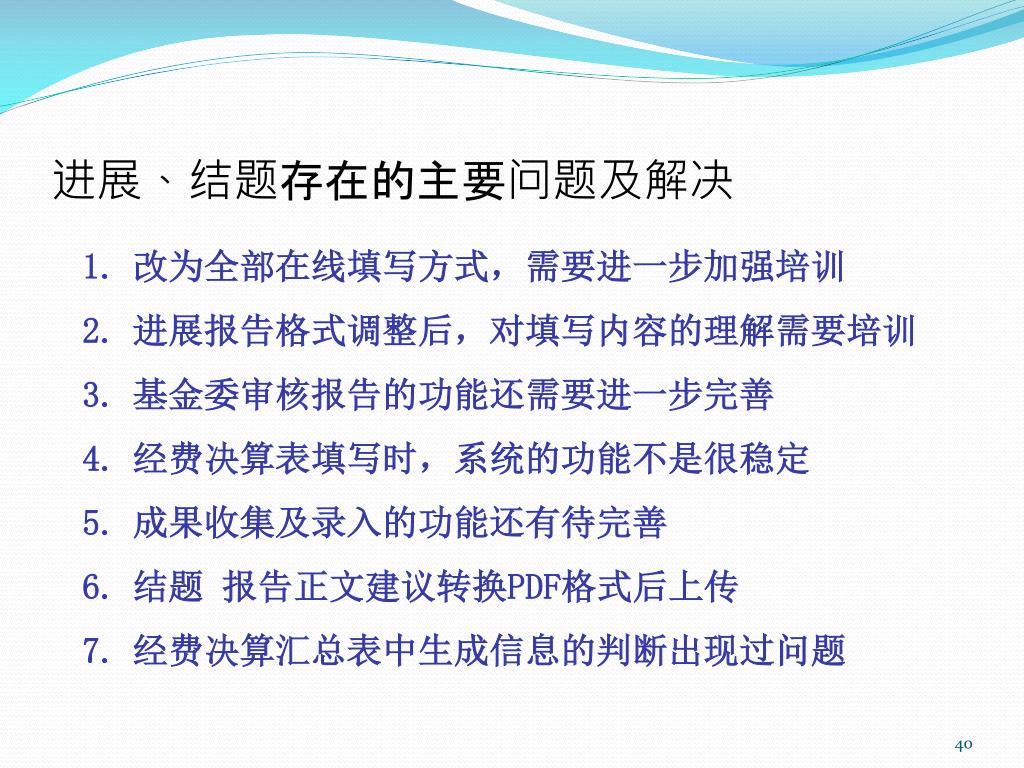 进展、结题存在的主要问题及解决

1. 改为全部在线填写方式，需要进一步加强培训

2. 进展报告格式调整后，对填写内容的理解需要培训

3. 基金委审核报告的功能还需要进一步完善

4. 经费决算表填写时，系统的功能不是很稳定

5. 成果收集及录入的功能还有待完善

6. 结题 报告正文建议转换PDF格式后上传

7. 经费决算汇总表中生成信息的判断出现过问题

40